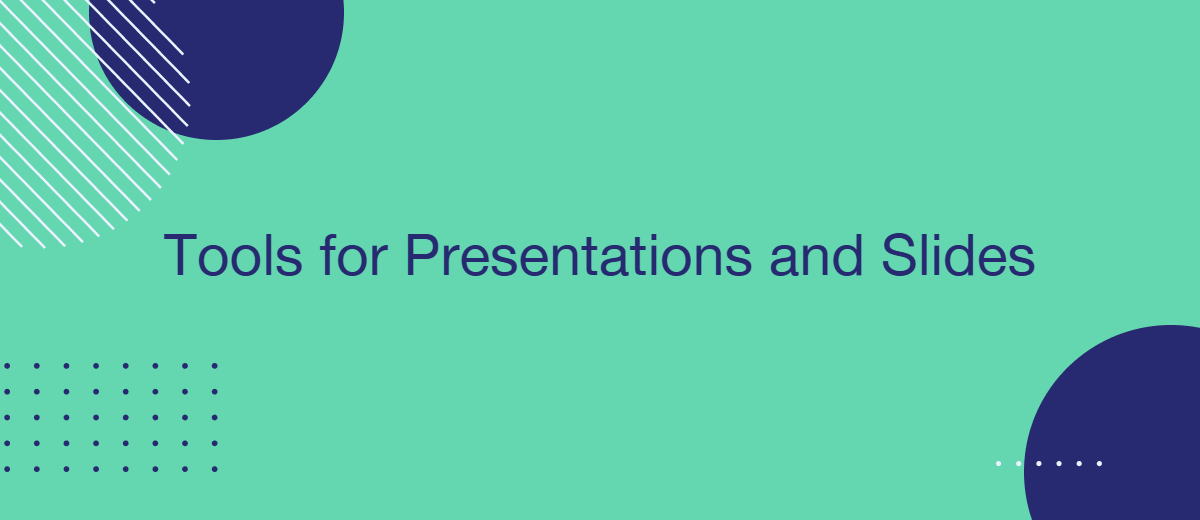 Tools for Presentations and Slides